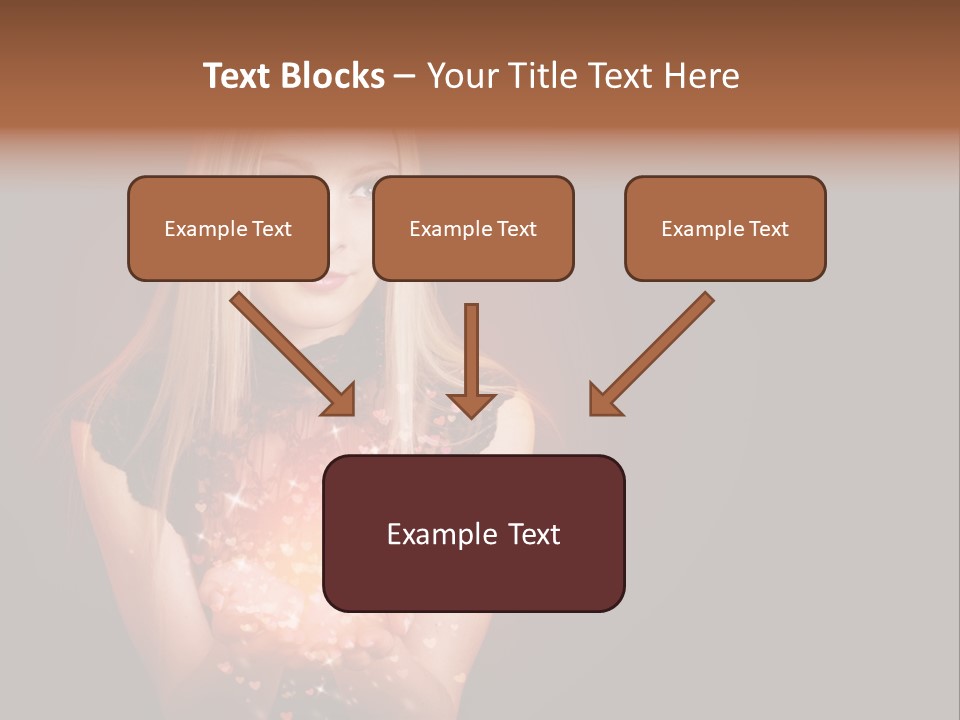 Text Blocks – Your Title Text Here

Example Text

Example Text

Example Text

Example Text